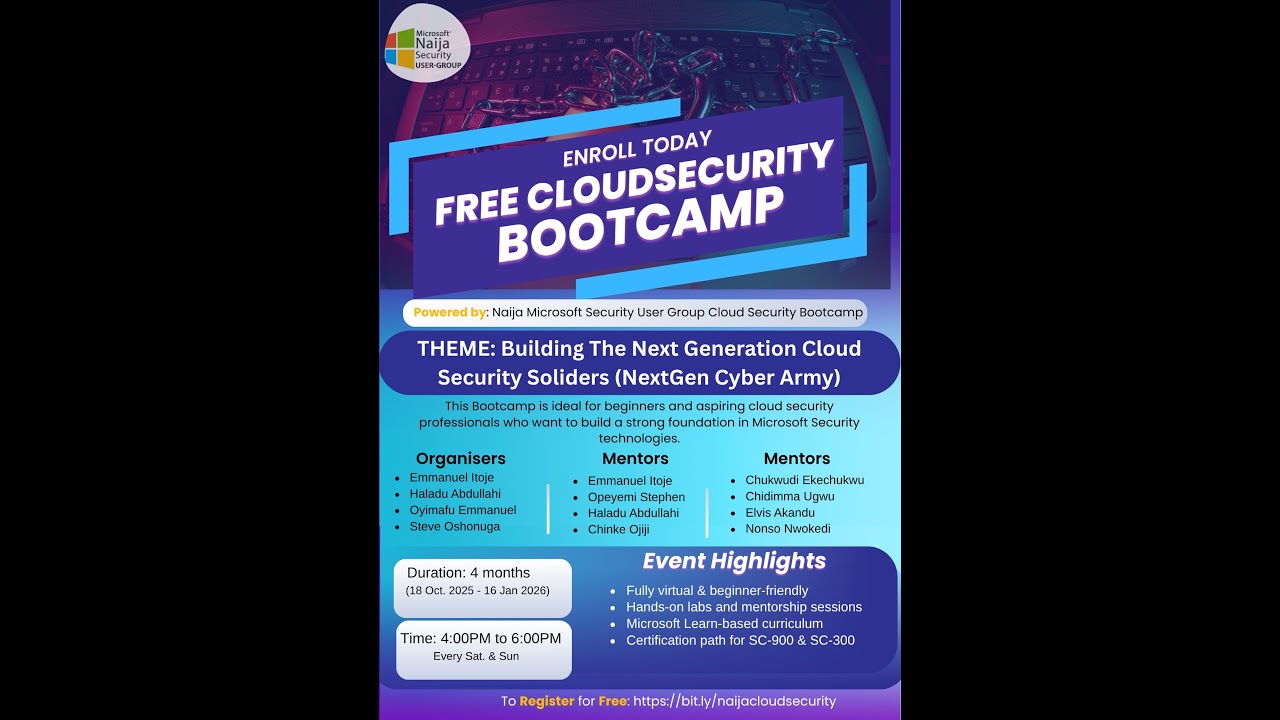 Microsoft Naija Security USER-GROUP

ENROLL TODAY
FREE CLOUDSECURITY BOOTCAMP

Powered by: Naija Microsoft Security User Group Cloud Security Bootcamp

THEME: Building The Next Generation Cloud Security Soliders (NextGen Cyber Army)

This Bootcamp is ideal for beginners and aspiring cloud security professionals who want to build a strong foundation in Microsoft Security technologies.

Organisers
- Emmanuel Itoje
- Haladu Abdullahi
- Oyimafu Emmanuel
- Steve Oshonuga

Mentors
- Emmanuel Itoje
- Opeyemi Stephen
- Haladu Abdullahi
- Chinke Ojiji

Mentors
- Chukwudi Ekechukwu
- Chidimma Ugwu
- Elvis Akandu
- Nonso Nwokedi

Duration: 4 months
(18 Oct. 2025 - 16 Jan 2026)

Time: 4:00PM to 6:00PM
Every Sat. & Sun

Event Highlights
- Fully virtual & beginner-friendly
- Hands-on labs and mentorship sessions
- Microsoft Learn-based curriculum
- Certification path for SC-900 & SC-300

To Register for Free: https://bit.ly/naijacloudsecurity